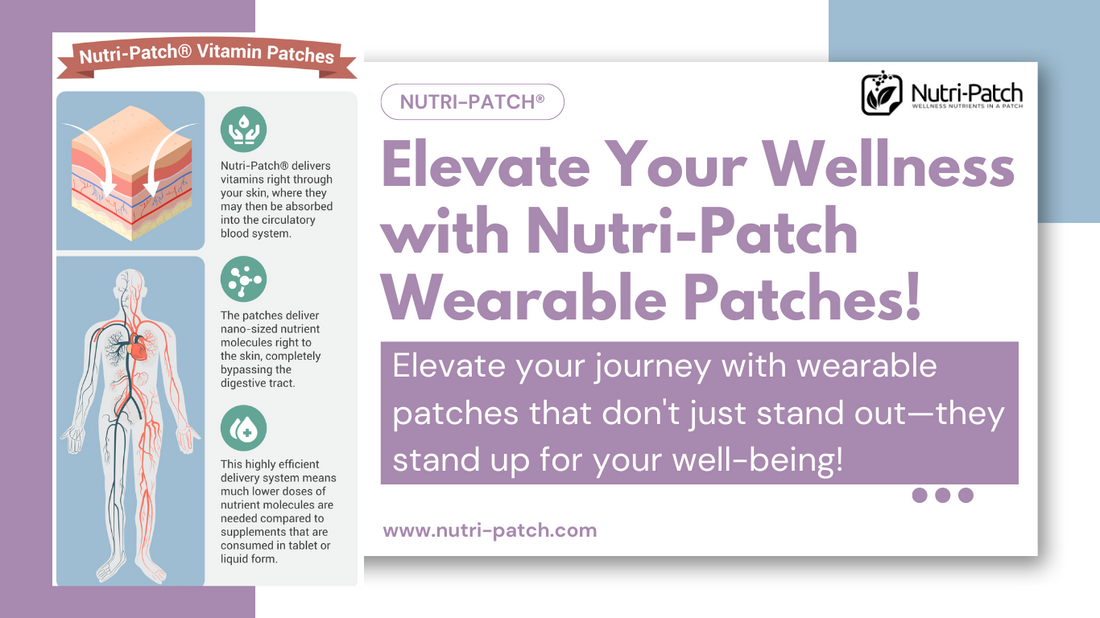 Nutri-Patch® Vitamin Patches

Nutri-Patch® delivers vitamins right through your skin, where they may then be absorbed into the circulatory blood system.

The patches deliver nano-sized nutrient molecules right to the skin, completely bypassing the digestive tract.

This highly efficient delivery system means much lower doses of nutrient molecules are needed compared to supplements that are consumed in tablet or liquid form.

NUTRI-PATCH®

Nutri-Patch
WELLNESS NUTRIENTS IN A PATCH

Elevate Your Wellness with Nutri-Patch Wearable Patches!

Elevate your journey with wearable patches that don't just stand out—they stand up for your well-being!

www.nutri-patch.com